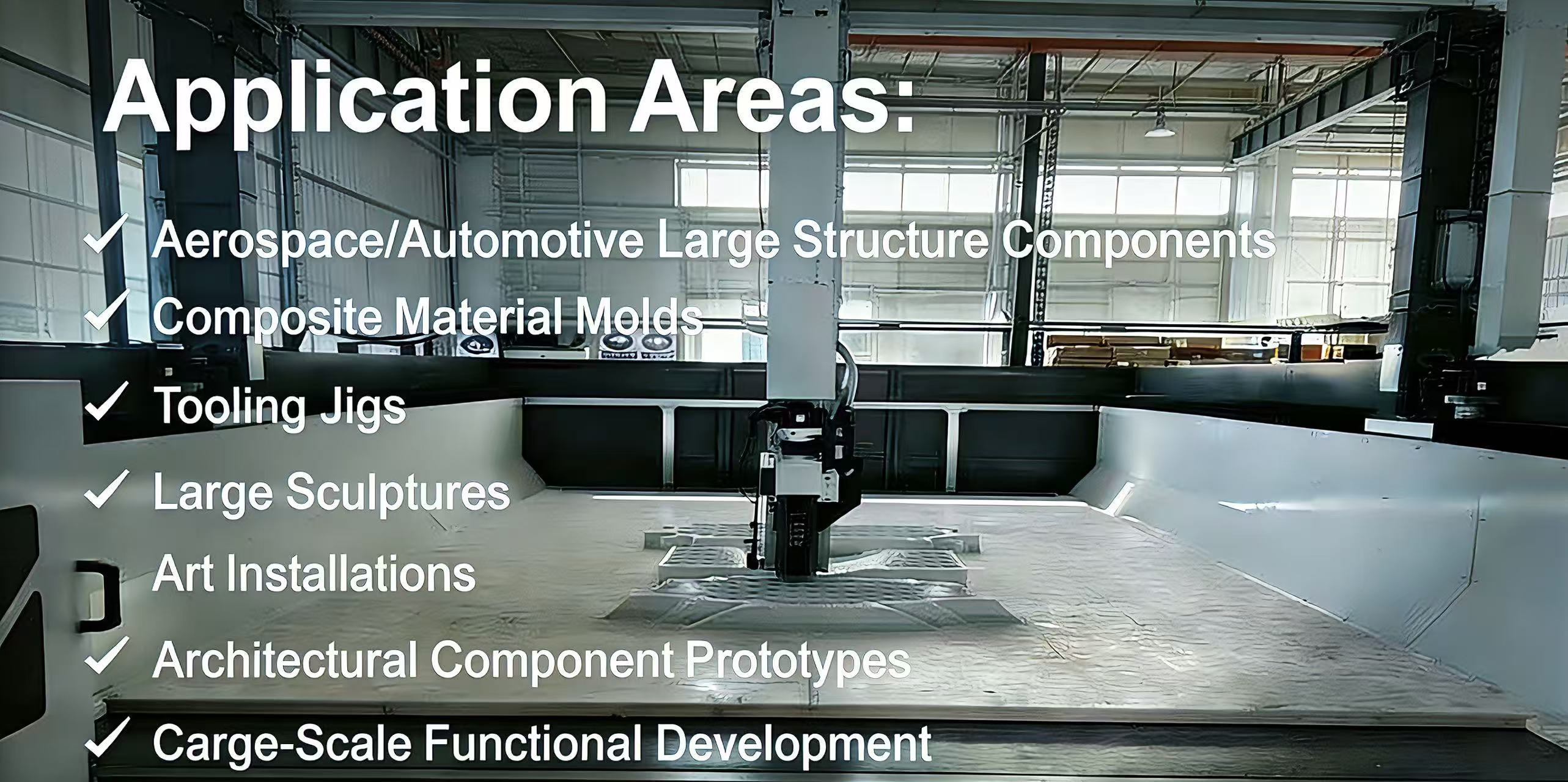 Application Areas:

✓ Aerospace/Automotive Large Structure Components
✓ Composite Material Molds
✓ Tooling Jigs
✓ Large Sculptures
Art Installations
✓ Architectural Component Prototypes
✓ Carge-Scale Functional Development